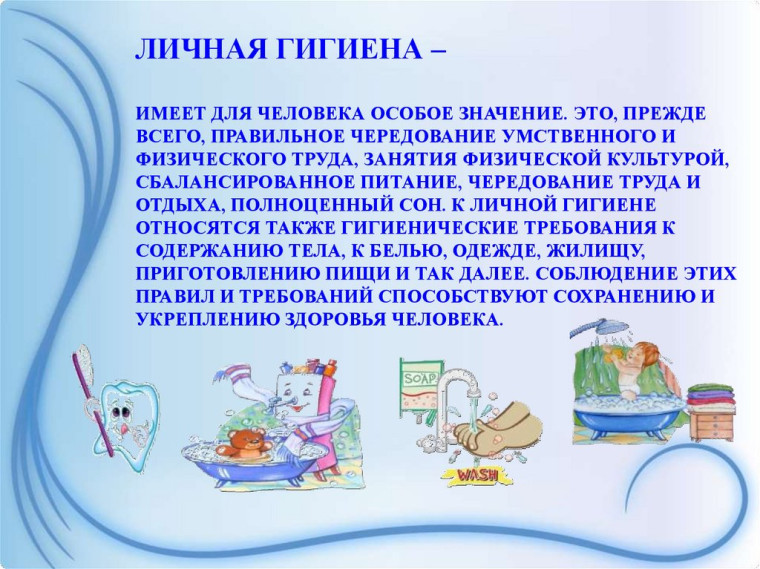 ЛИЧНАЯ ГИГИЕНА –

ИМЕЕТ ДЛЯ ЧЕЛОВЕКА ОСОБОЕ ЗНАЧЕНИЕ. ЭТО, ПРЕЖДЕ ВСЕГО, ПРАВИЛЬНОЕ ЧЕРЕДОВАНИЕ УМСТВЕННОГО И ФИЗИЧЕСКОГО ТРУДА, ЗАНЯТИЯ ФИЗИЧЕСКОЙ КУЛЬТУРОЙ, СБАЛАНСИРОВАННОЕ ПИТАНИЕ, ЧЕРЕДОВАНИЕ ТРУДА И ОТДЫХА, ПОЛНОЦЕННЫЙ СОН. К ЛИЧНОЙ ГИГИЕНЕ ОТНОСЯТСЯ ТАКЖЕ ГИГИЕНИЧЕСКИЕ ТРЕБОВАНИЯ К СОДЕРЖАНИЮ ТЕЛА, К БЕЛЬЮ, ОДЕЖДЕ, ЖИЛИЩУ, ПРИГОТОВЛЕНИЮ ПИЩИ И ТАК ДАЛЕЕ. СОБЛЮДЕНИЕ ЭТИХ ПРАВИЛ И ТРЕБОВАНИЙ СПОСОБСТВУЮТ СОХРАНЕНИЮ И УКРЕПЛЕНИЮ ЗДОРОВЬЯ ЧЕЛОВЕКА.

SOAP

WASH